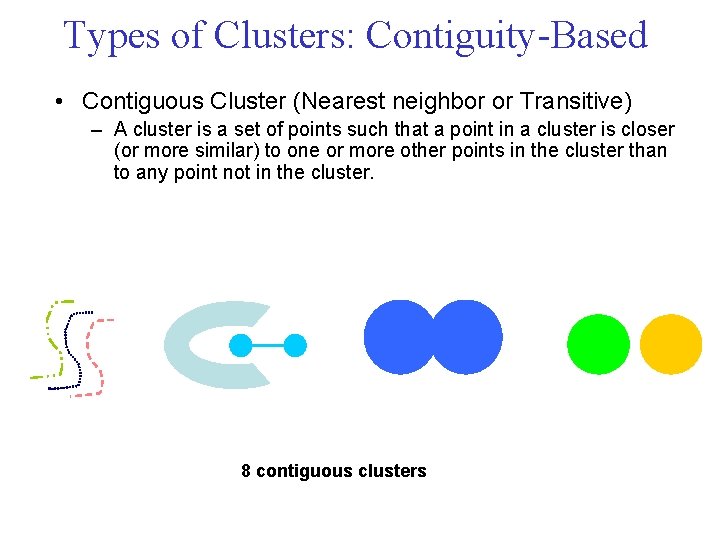 Types of Clusters: Contiguity-Based

• Contiguous Cluster (Nearest neighbor or Transitive)

– A cluster is a set of points such that a point in a cluster is closer (or more similar) to one or more other points in the cluster than to any point not in the cluster.

8 contiguous clusters